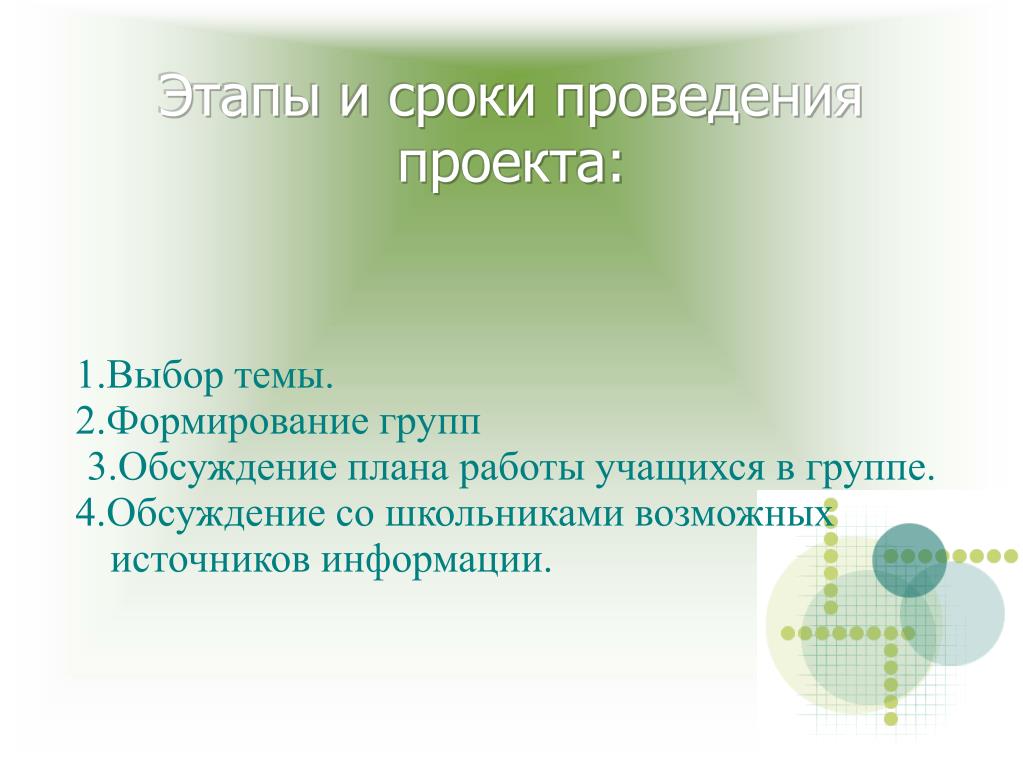 Этапы и сроки проведения проекта:

1.Выбор темы.
2.Формирование групп
3.Обсуждение плана работы учащихся в группе.
4.Обсуждение со школьниками возможных источников информации.